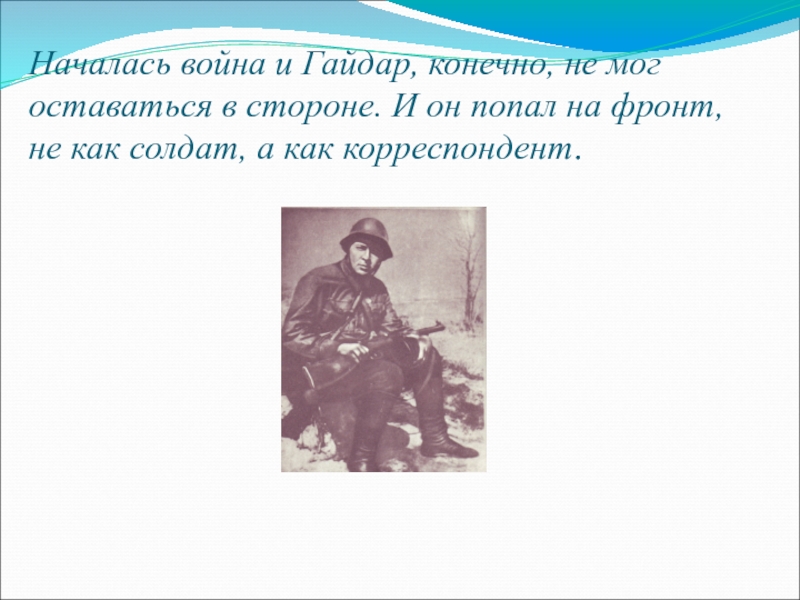 Началась война и Гайдар, конечно, не мог оставаться в стороне. И он попал на фронт, не как солдат, а как корреспондент.